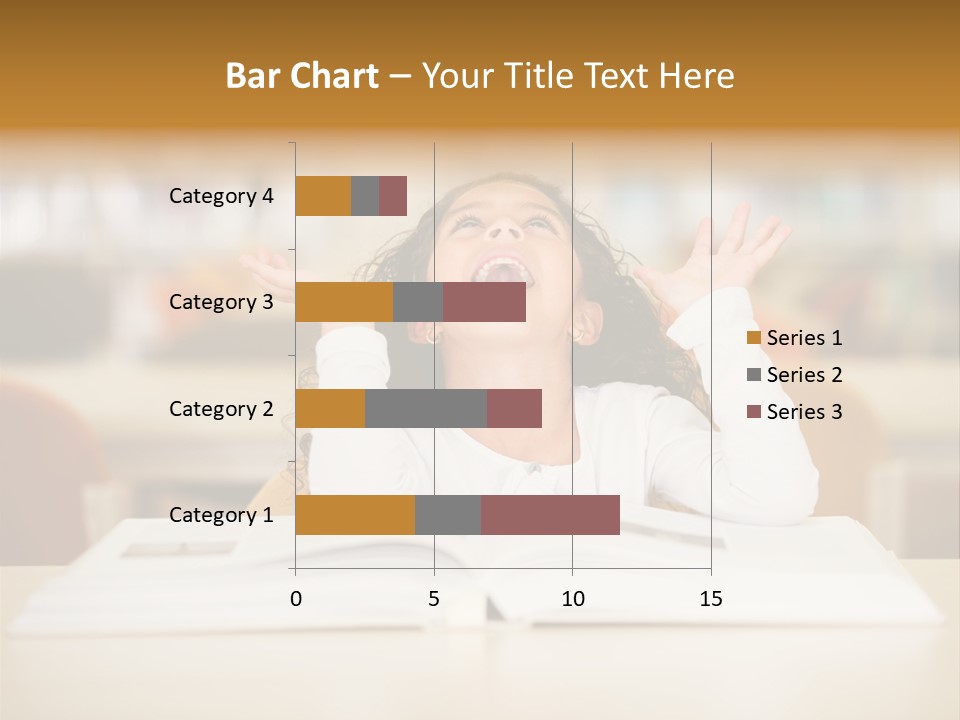 Bar Chart – Your Title Text Here

Category 4
Category 3
Category 2
Category 1

0
5
10
15

Series 1
Series 2
Series 3